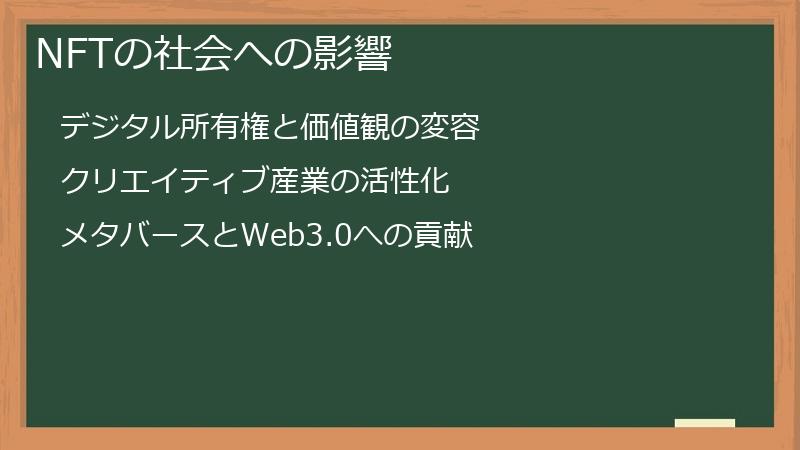 NFTの社会への影響

デジタル所有権と価値観の変容

クリエイティブ産業の活性化

メタバースとWeb3.0への貢献